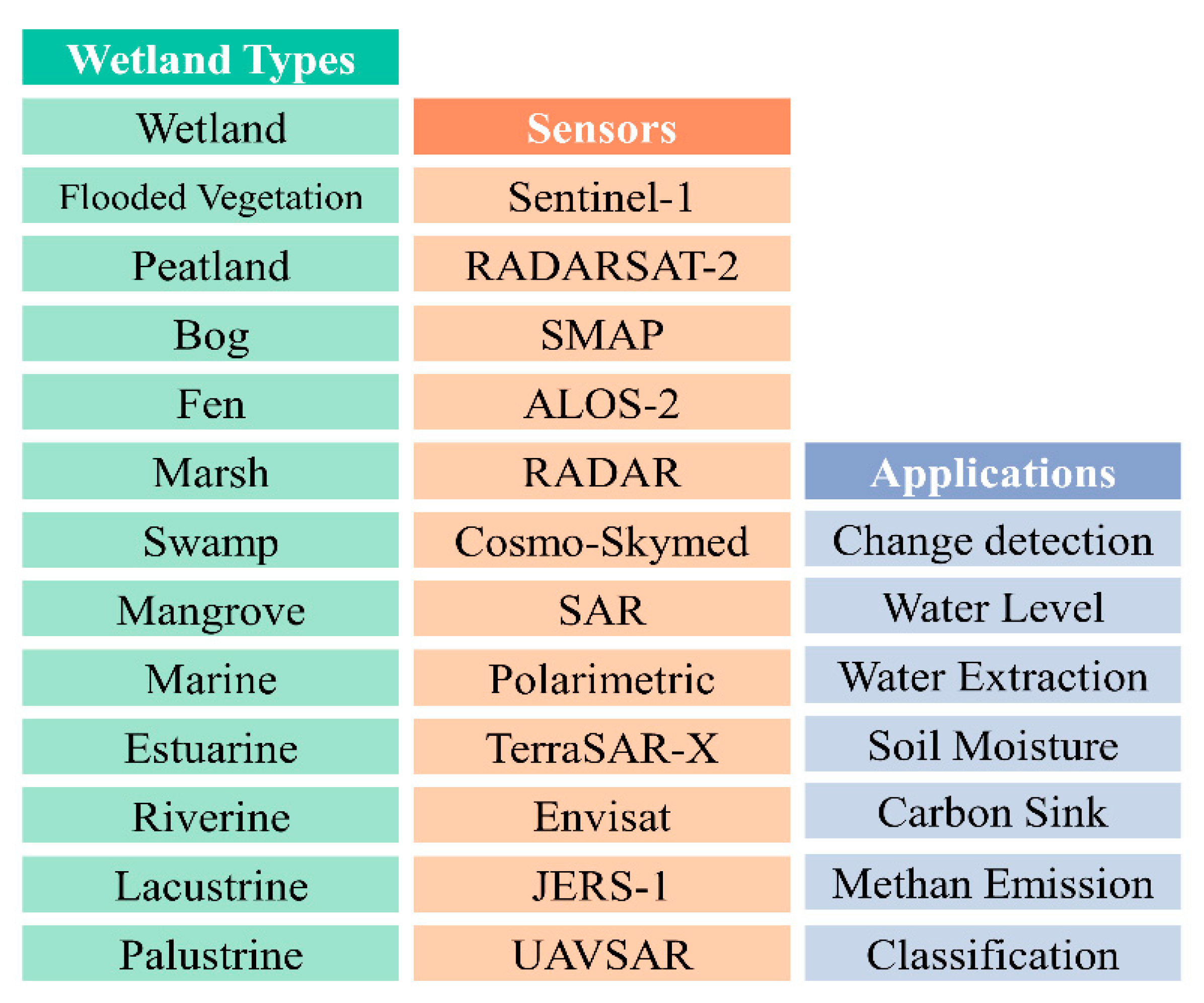 Wetland Types

Wetland

Flooded Vegetation

Peatland

Bog

Fen

Marsh

Swamp

Mangrove

Marine

Estuarine

Riverine

Lacustrine

Palustrine

Sensors

Sentinel-1

RADARSAT-2

SMAP

ALOS-2

RADAR

Cosmo-Skymed

SAR

Polarimetric

TerraSAR-X

Envisat

JERS-1

UAVSAR

Applications

Change detection

Water Level

Water Extraction

Soil Moisture

Carbon Sink

Methan Emission

Classification